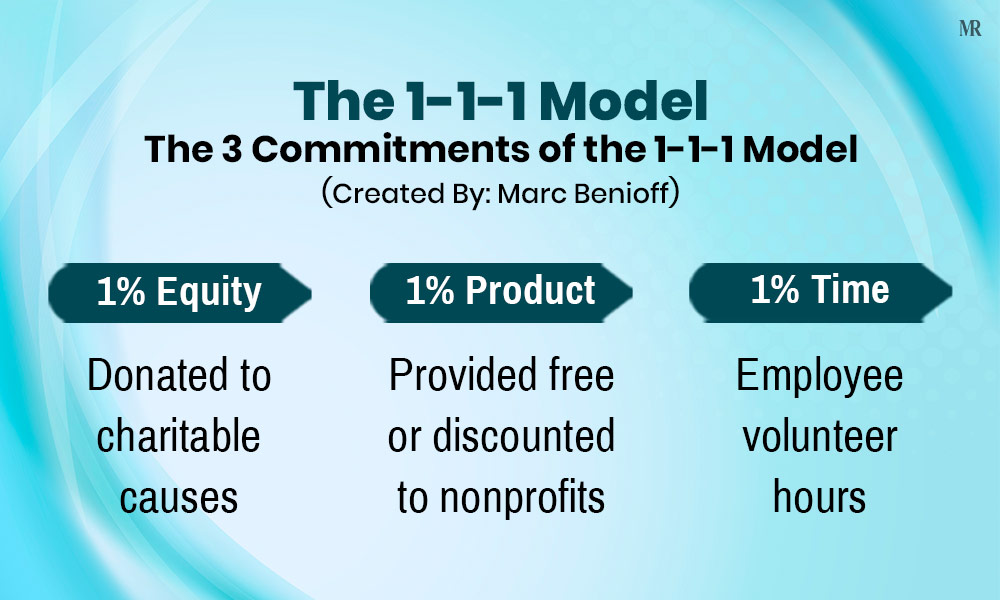 MR

The 1-1-1 Model
The 3 Commitments of the 1-1-1 Model
(Created By: Marc Benioff)

1% Equity
Donated to charitable causes

1% Product
Provided free or discounted to nonprofits

1% Time
Employee volunteer hours